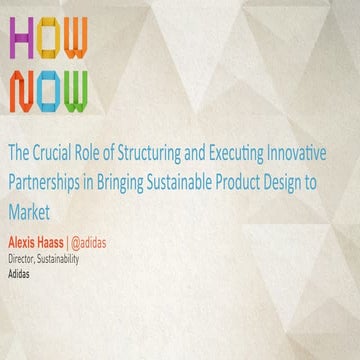 HOW NOW

The Crucial Role of Structuring and Executing Innovative Partnerships in Bringing Sustainable Product Design to Market

Alexis Haass | @adidas
Director, Sustainability
Adidas